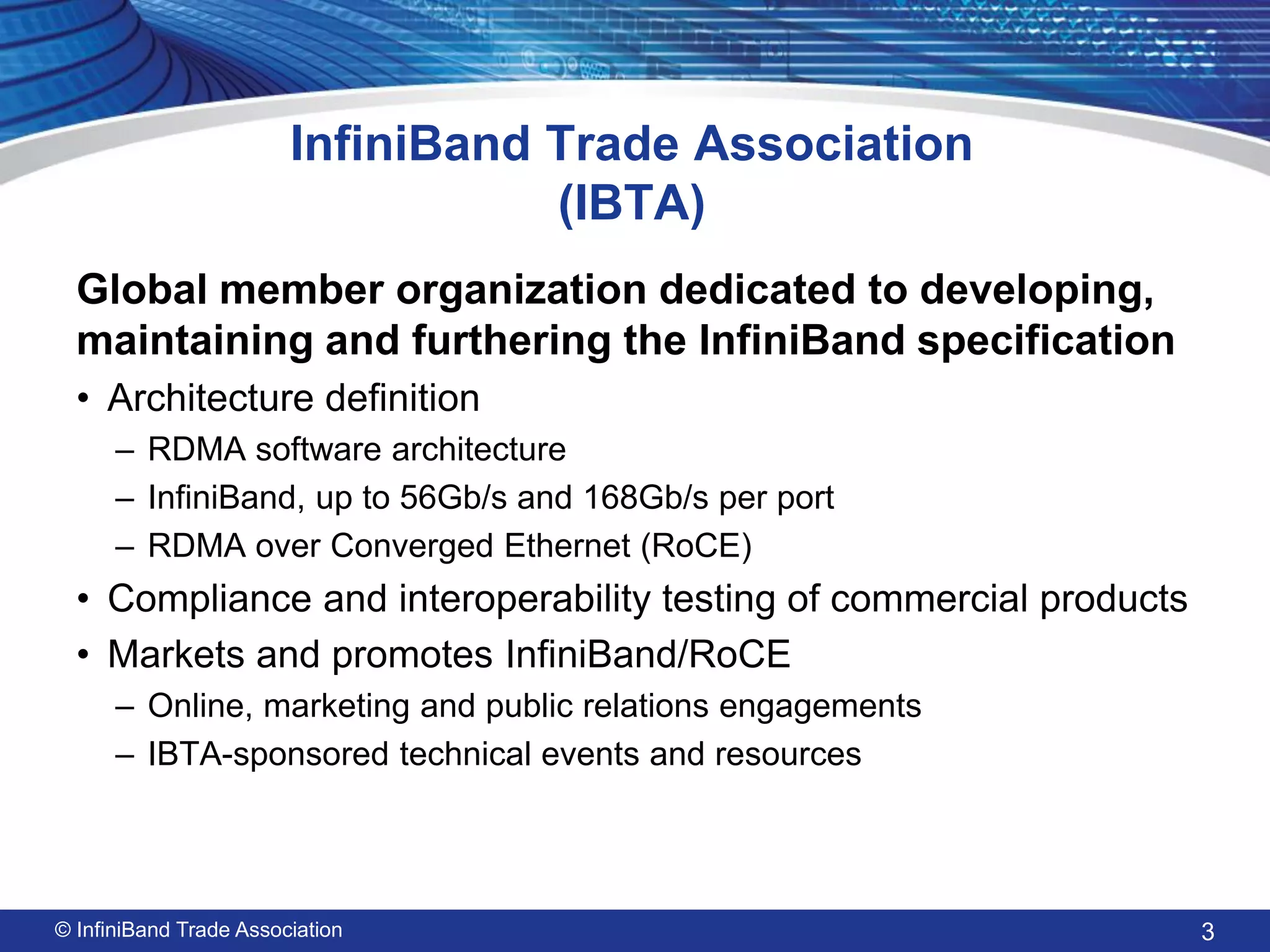 InfiniBand Trade Association (IBTA)

Global member organization dedicated to developing, maintaining and furthering the InfiniBand specification

• Architecture definition
– RDMA software architecture
– InfiniBand, up to 56Gb/s and 168Gb/s per port
– RDMA over Converged Ethernet (RoCE)
• Compliance and interoperability testing of commercial products
• Markets and promotes InfiniBand/RoCE
– Online, marketing and public relations engagements
– IBTA-sponsored technical events and resources

© InfiniBand Trade Association

3